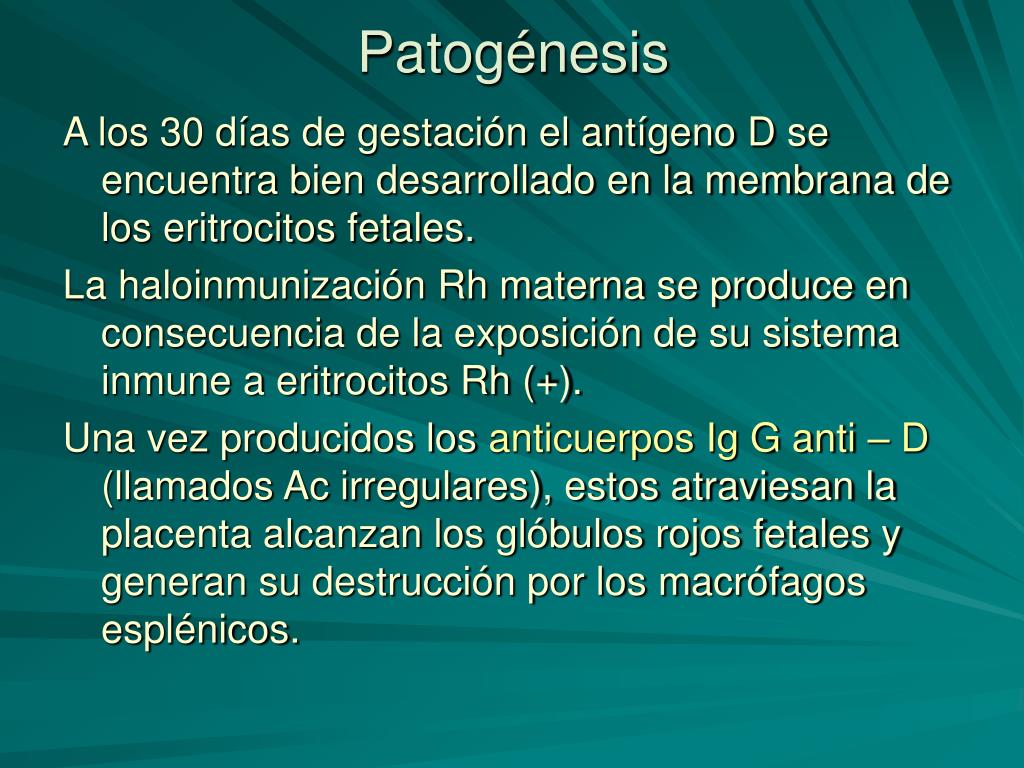 Patogénesis

A los 30 días de gestación el antígeno D se encuentra bien desarrollado en la membrana de los eritrocitos fetales.

La haloinmunización Rh materna se produce en consecuencia de la exposición de su sistema inmune a eritrocitos Rh (+).

Una vez producidos los anticuerpos Ig G anti – D (llamados Ac irregulares), estos atraviesan la placenta alcanzan los glóbulos rojos fetales y generan su destrucción por los macrófagos esplénicos.